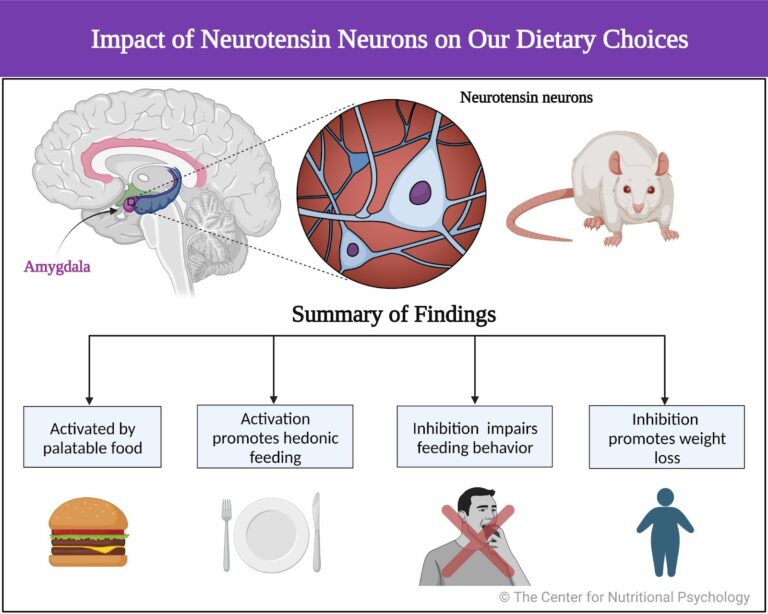 Impact of Neurotensin Neurons on Our Dietary Choices

Neurotensin neurons

Amygdala

Summary of Findings

Activated by palatable food

Activation promotes hedonic feeding

Inhibition impairs feeding behavior

Inhibition promotes weight loss

© The Center for Nutritional Psychology